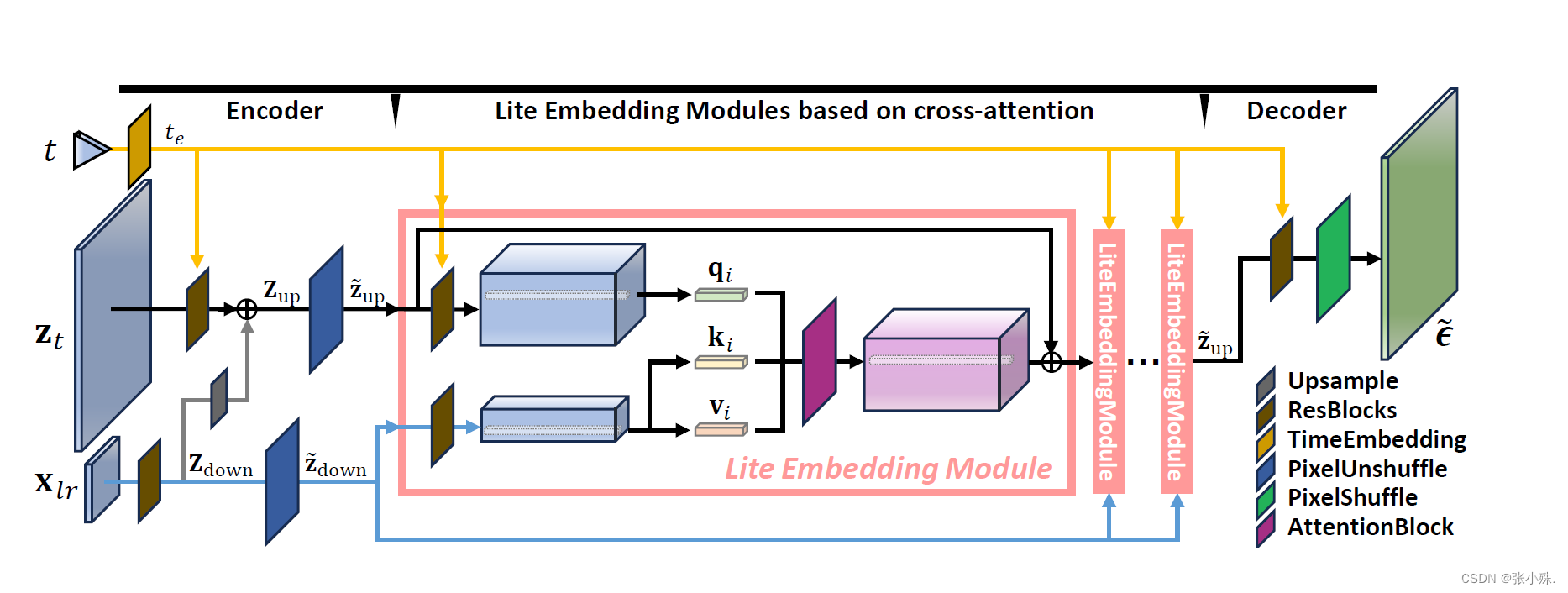 Encoder

Lite Embedding Modules based on cross-attention

Decoder

$t$

$t_e$

$\mathbf{z}_t$

$\mathbf{x}_{lr}$

$\mathbf{z}_{\mathrm{up}}$

$\tilde{\mathbf{z}}_{\mathrm{up}}$

$\mathbf{z}_{\mathrm{down}}$

$\tilde{\mathbf{z}}_{\mathrm{down}}$

$\mathbf{q}_i$

$\mathbf{k}_i$

$\mathbf{v}_i$

Lite Embedding Module

LiteEmbeddingModule

...

LiteEmbeddingModule

$\tilde{\mathbf{z}}_{\mathrm{up}}$

$\tilde{\epsilon}$

Upsample
ResBlocks
TimeEmbedding
PixelUnshuffle
PixelShuffle
AttentionBlock

CSDN @张小殊.